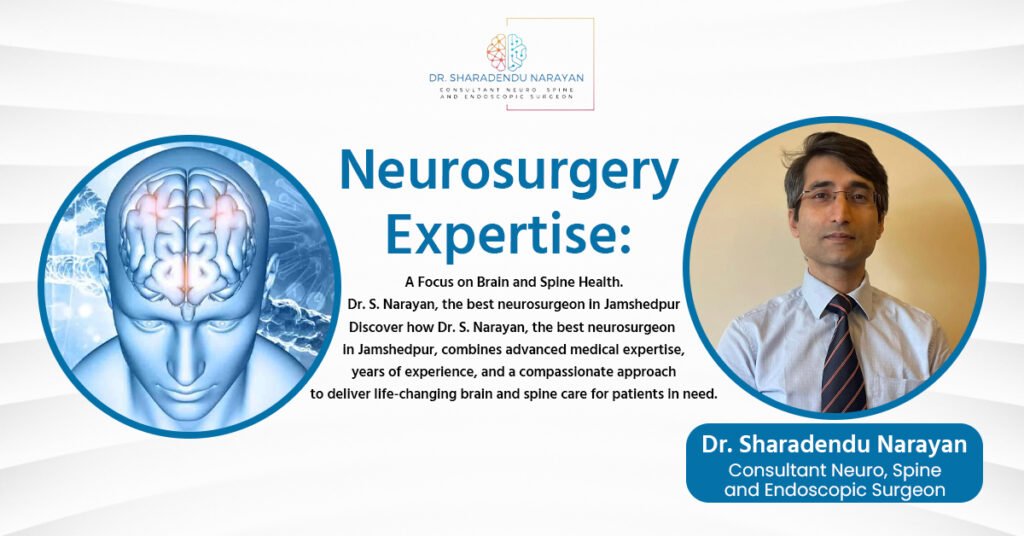 DR. SHARADENDU NARAYAN
CONSULTANT NEURO, SPINE AND ENDOSCOPIC SURGEON

Neurosurgery Expertise:

A Focus on Brain and Spine Health.
Dr. S. Narayan, the best neurosurgeon in Jamshedpur
Discover how Dr. S. Narayan, the best neurosurgeon in Jamshedpur, combines advanced medical expertise, years of experience, and a compassionate approach to deliver life-changing brain and spine care for patients in need.

Dr. Sharadendu Narayan
Consultant Neuro, Spine and Endoscopic Surgeon